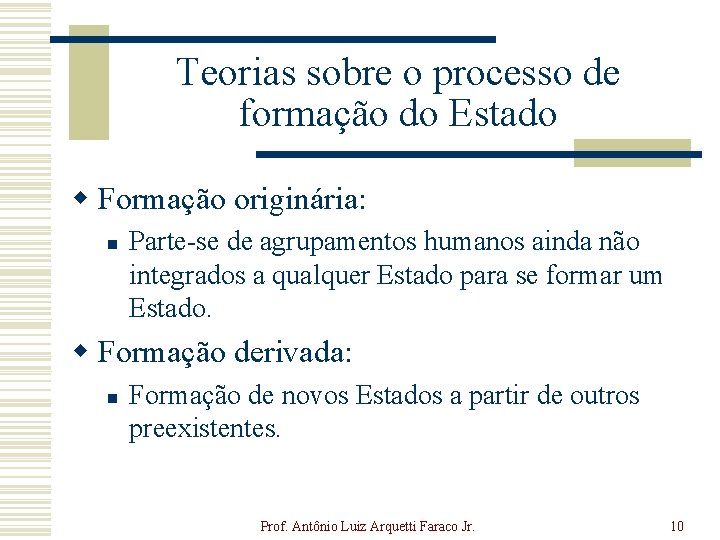 Teorias sobre o processo de formação do Estado

Formação originária:

Parte-se de agrupamentos humanos ainda não integrados a qualquer Estado para se formar um Estado.

Formação derivada:

Formação de novos Estados a partir de outros preexistentes.

Prof. Antônio Luiz Arquetti Faraco Jr.

10